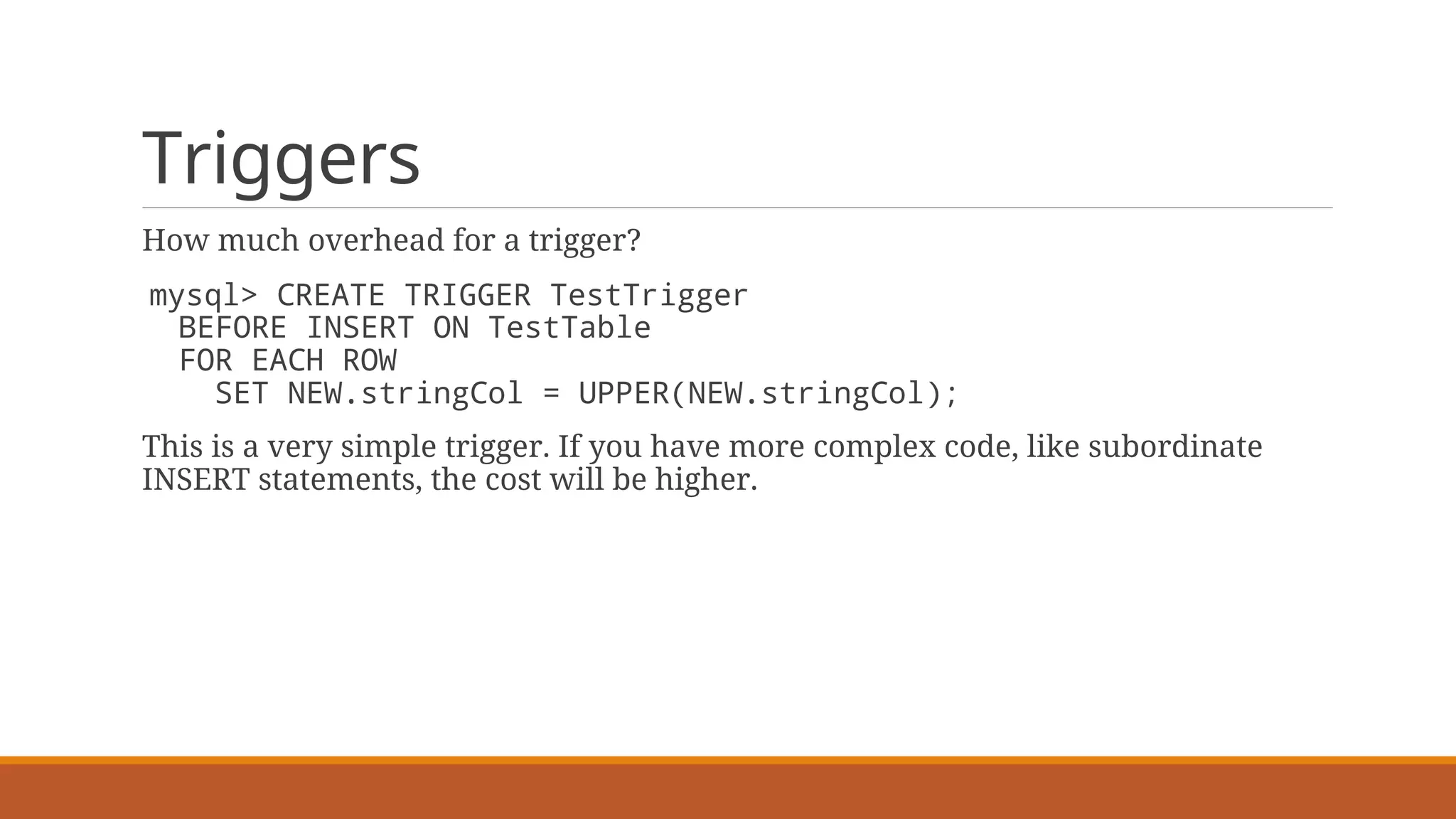 Triggers

How much overhead for a trigger?

mysql> CREATE TRIGGER TestTrigger
  BEFORE INSERT ON TestTable
  FOR EACH ROW
    SET NEW.stringCol = UPPER(NEW.stringCol);

This is a very simple trigger. If you have more complex code, like subordinate INSERT statements, the cost will be higher.